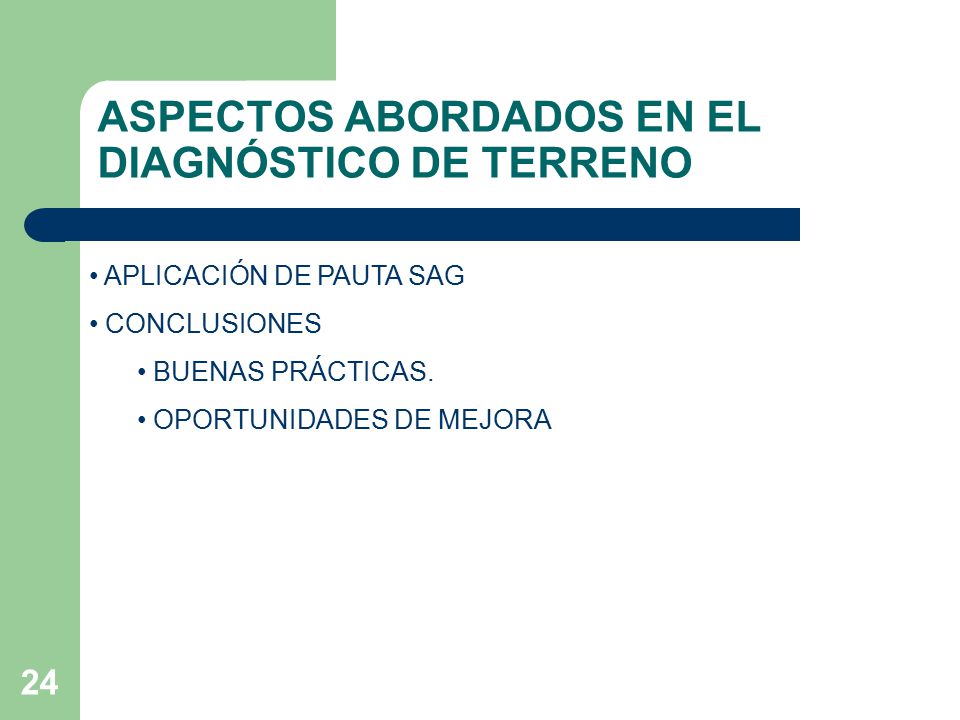 ASPECTOS ABORDADOS EN EL DIAGNÓSTICO DE TERRENO

• APLICACIÓN DE PAUTA SAG

• CONCLUSIONES

• BUENAS PRÁCTICAS.

• OPORTUNIDADES DE MEJORA

24